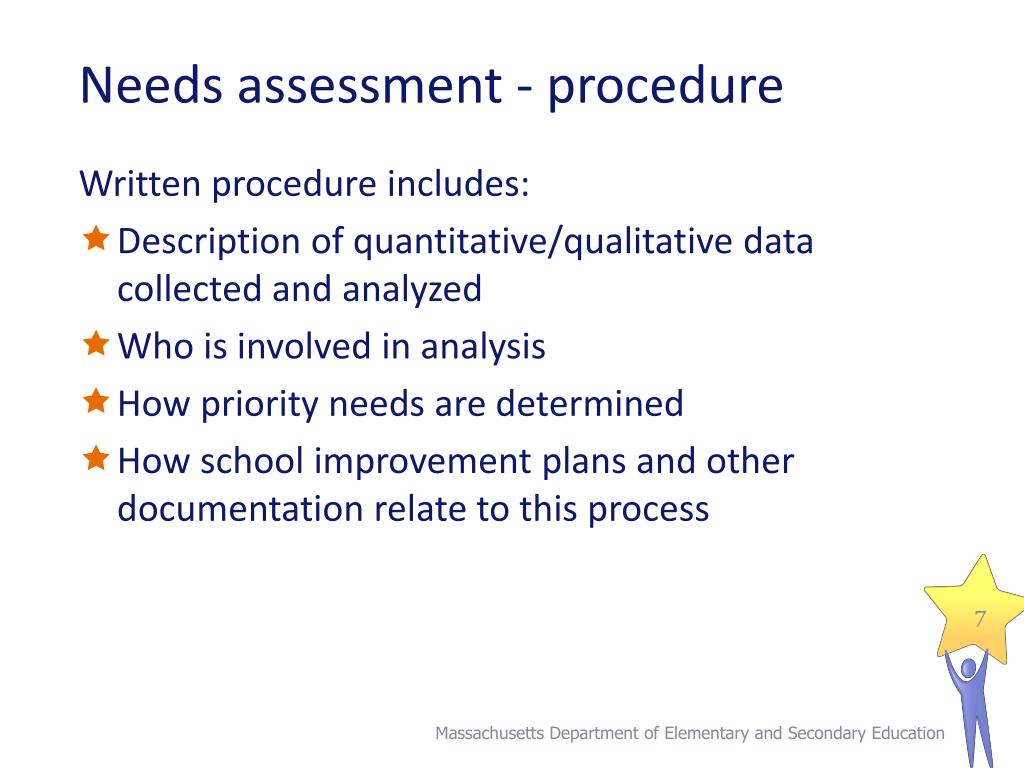 Needs assessment - procedure

Written procedure includes:

Description of quantitative/qualitative data collected and analyzed

Who is involved in analysis

How priority needs are determined

How school improvement plans and other documentation relate to this process

7

Massachusetts Department of Elementary and Secondary Education